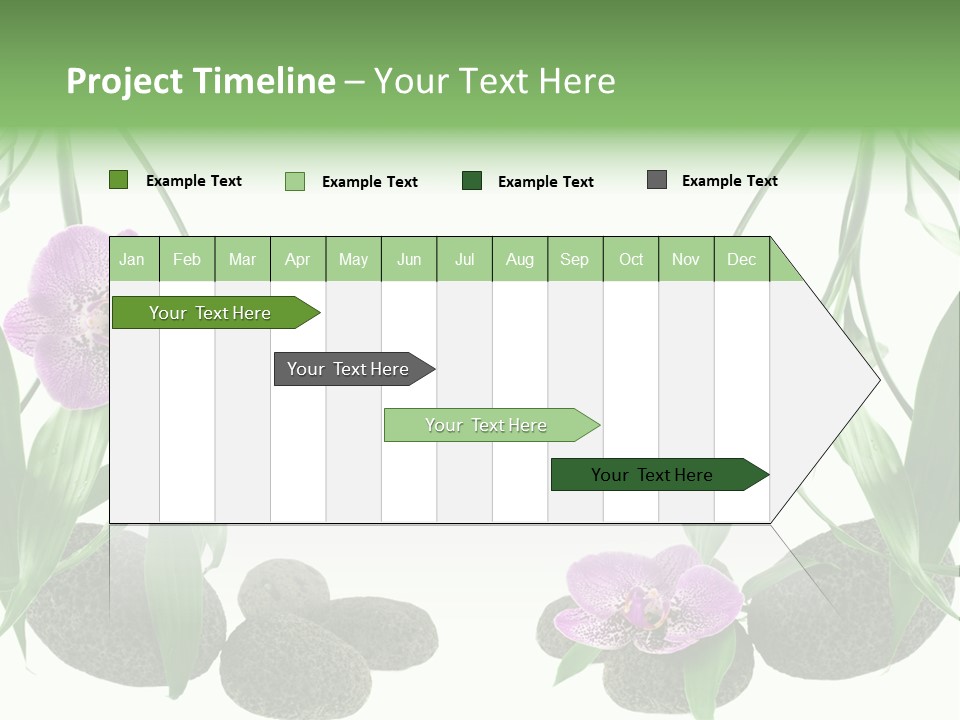 Project Timeline – Your Text Here

Example Text Example Text Example Text Example Text

| Jan | Feb | Mar | Apr | May | Jun | Jul | Aug | Sep | Oct | Nov | Dec |
|---|---|---|---|---|---|---|---|---|---|---|---|

Your Text Here

Your Text Here

Your Text Here

Your Text Here